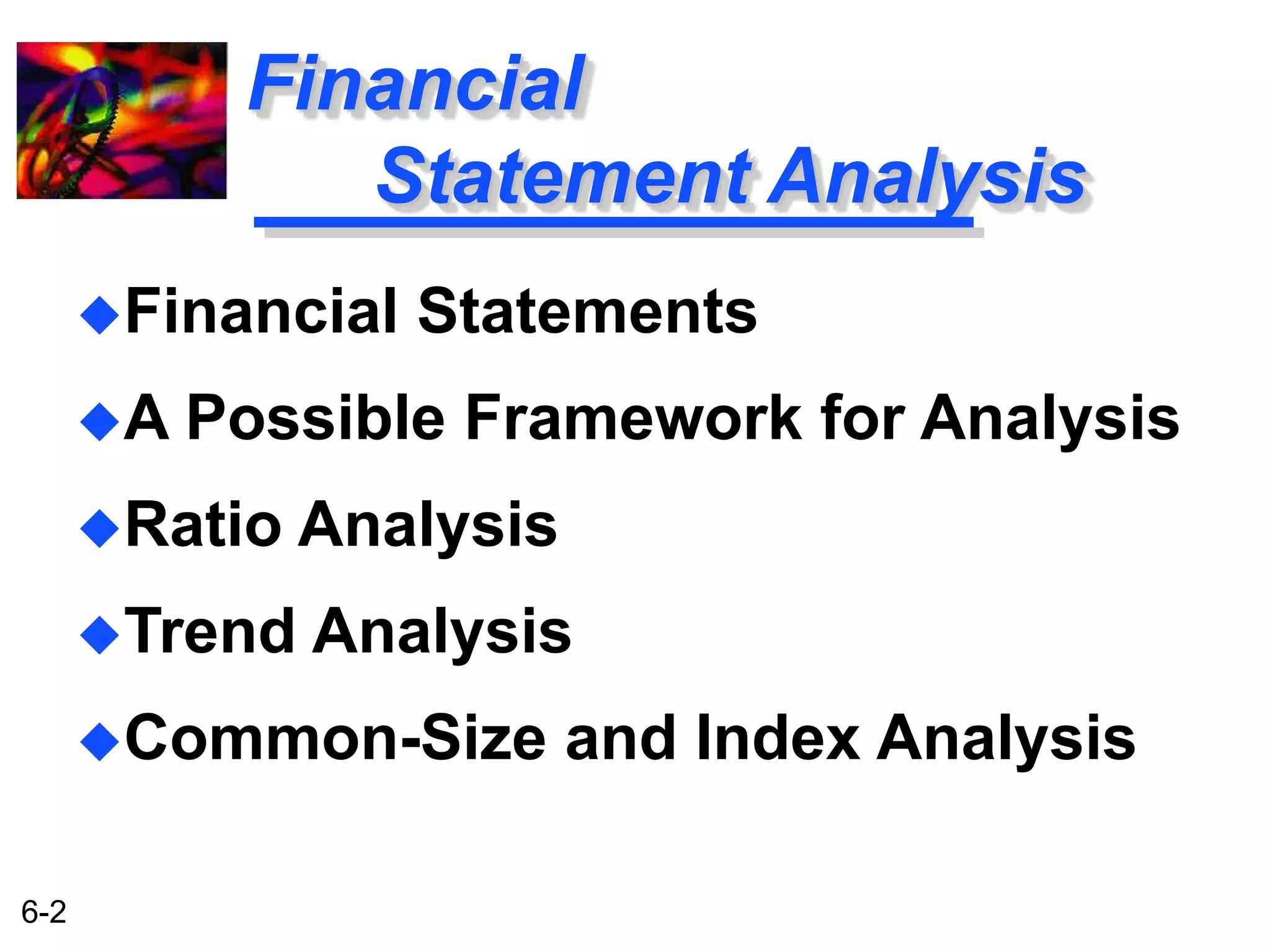 Financial
Statement Analysis

◆Financial Statements

◆A Possible Framework for Analysis

◆Ratio Analysis

◆Trend Analysis

◆Common-Size and Index Analysis

6-2